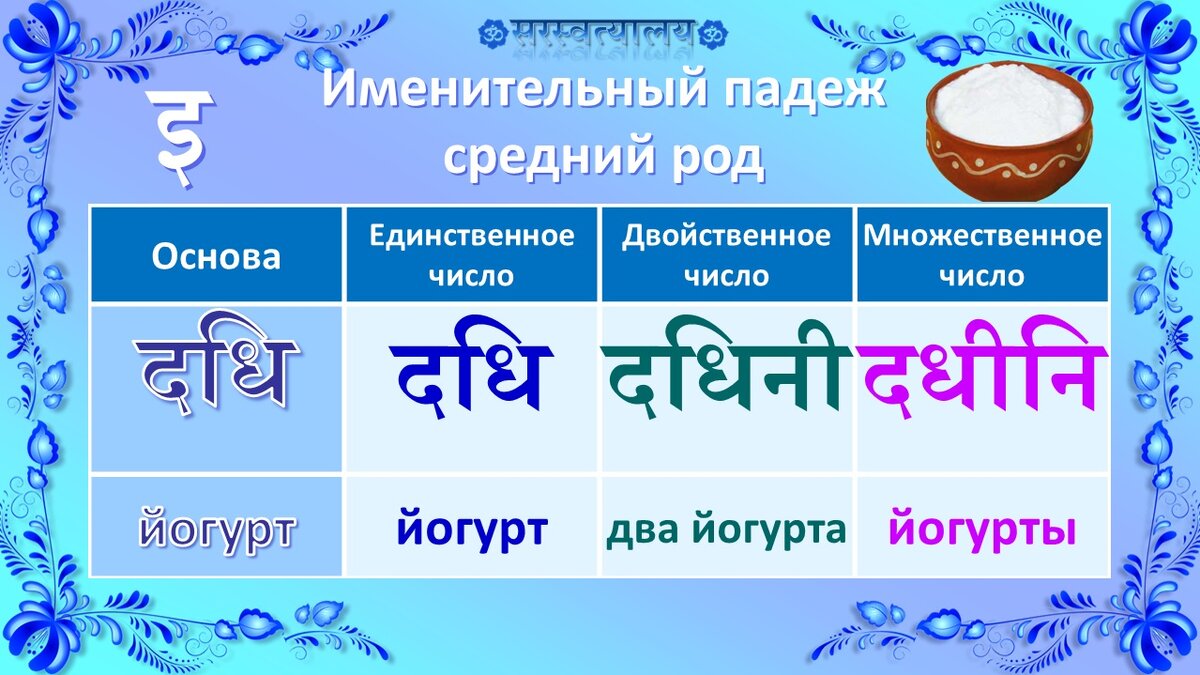 ॐ सरस्वत्यालय ॐ

इ

Именительный падеж
средний род

| Основа | Единственное число | Двойственное число | Множественное число |
|---|---|---|---|
| दधि | दधि | दधिनी | दधीनि |
| йогурт | йогурт | два йогурта | йогурты |